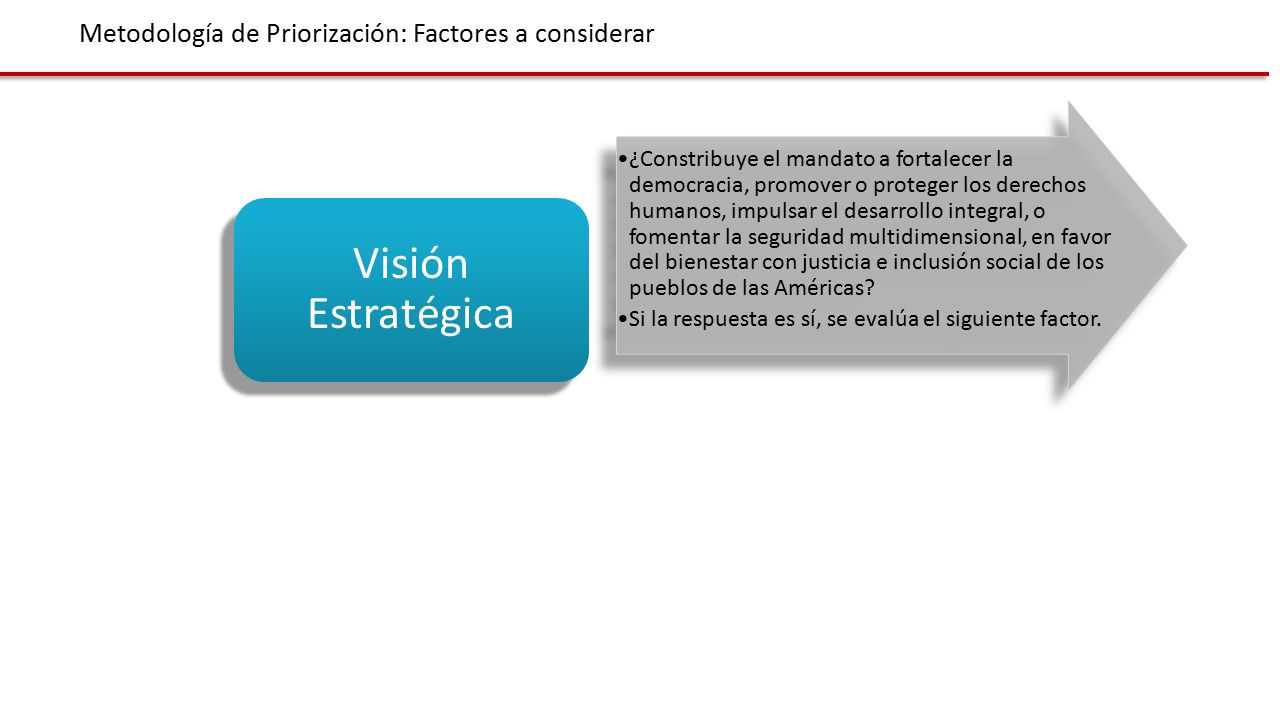 Metodología de Priorización: Factores a considerar

Visión Estratégica

•¿Constribuye el mandato a fortalecer la democracia, promover o proteger los derechos humanos, impulsar el desarrollo integral, o fomentar la seguridad multidimensional, en favor del bienestar con justicia e inclusión social de los pueblos de las Américas?

•Si la respuesta es sí, se evalúa el siguiente factor.